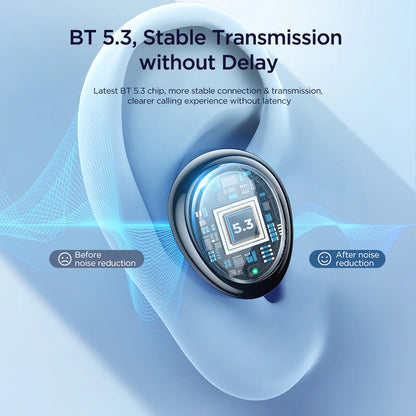 BT 5.3, Stable Transmission without Delay

Latest BT 5.3 chip, more stable connection & transmission, clearer calling experience without latency

5.3

Before noise reduction

After noise reduction